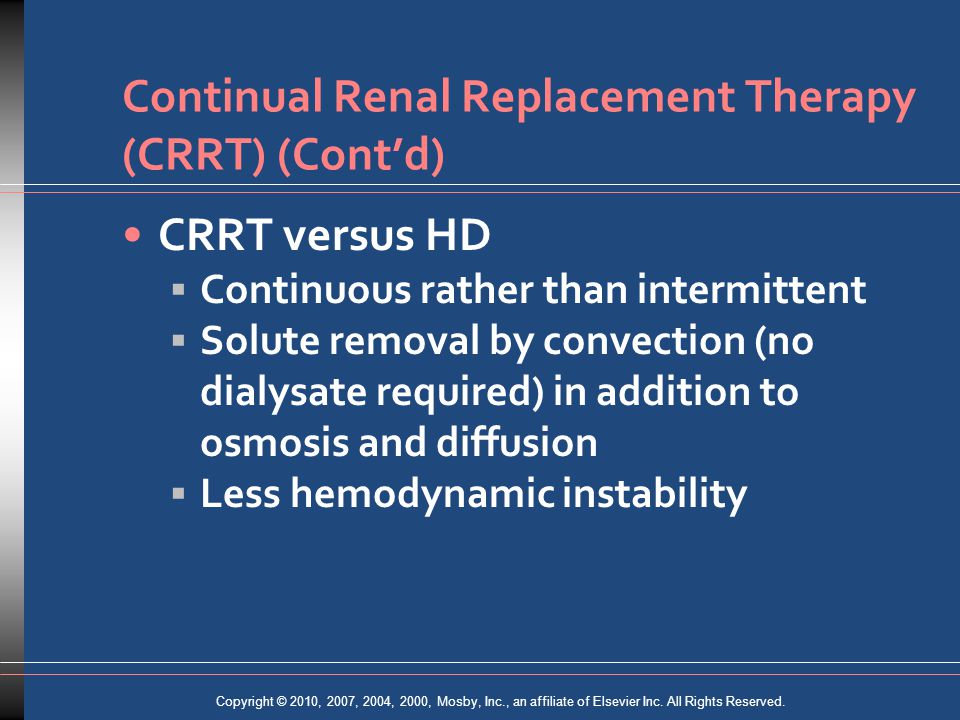 Continual Renal Replacement Therapy (CRRT) (Cont'd)

• CRRT versus HD
▪ Continuous rather than intermittent
▪ Solute removal by convection (no dialysate required) in addition to osmosis and diffusion
▪ Less hemodynamic instability

Copyright © 2010, 2007, 2004, 2000, Mosby, Inc., an affiliate of Elsevier Inc. All Rights Reserved.